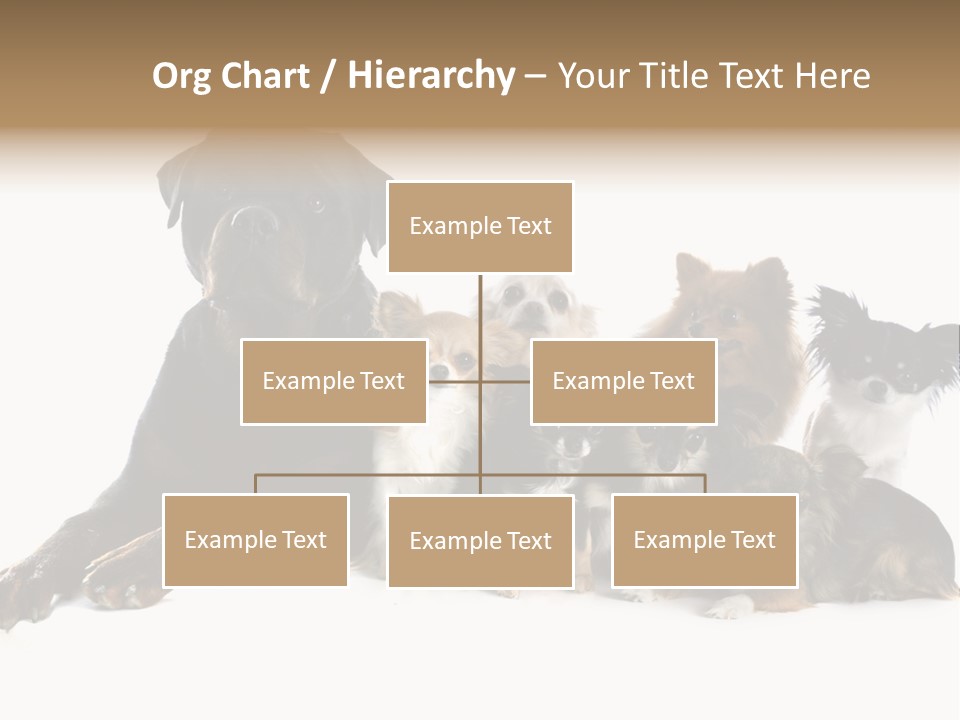 Org Chart / Hierarchy – Your Title Text Here

Example Text

Example Text

Example Text

Example Text

Example Text

Example Text